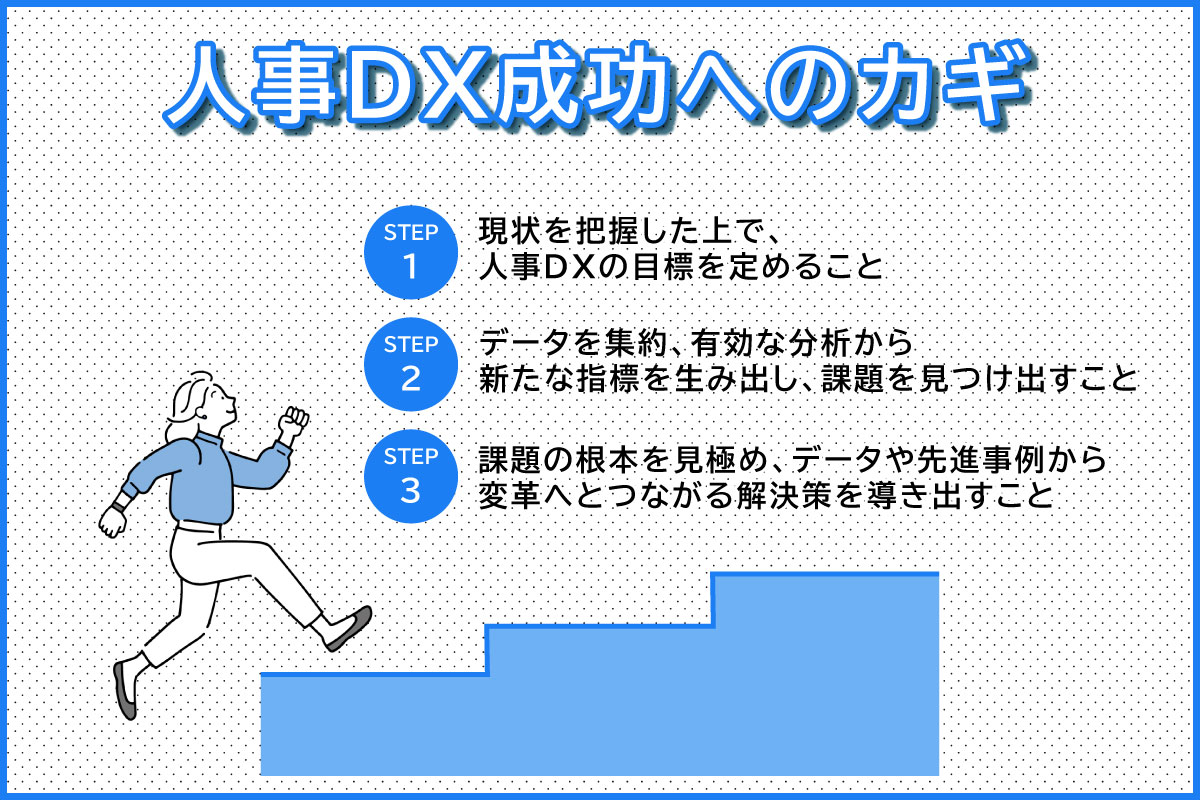 人事DX成功へのカギ

STEP
1
現状を把握した上で、人事DXの目標を定めること

STEP
2
データを集約、有効な分析から新たな指標を生み出し、課題を見つけ出すこと

STEP
3
課題の根本を見極め、データや先進事例から変革へとつながる解決策を導き出すこと